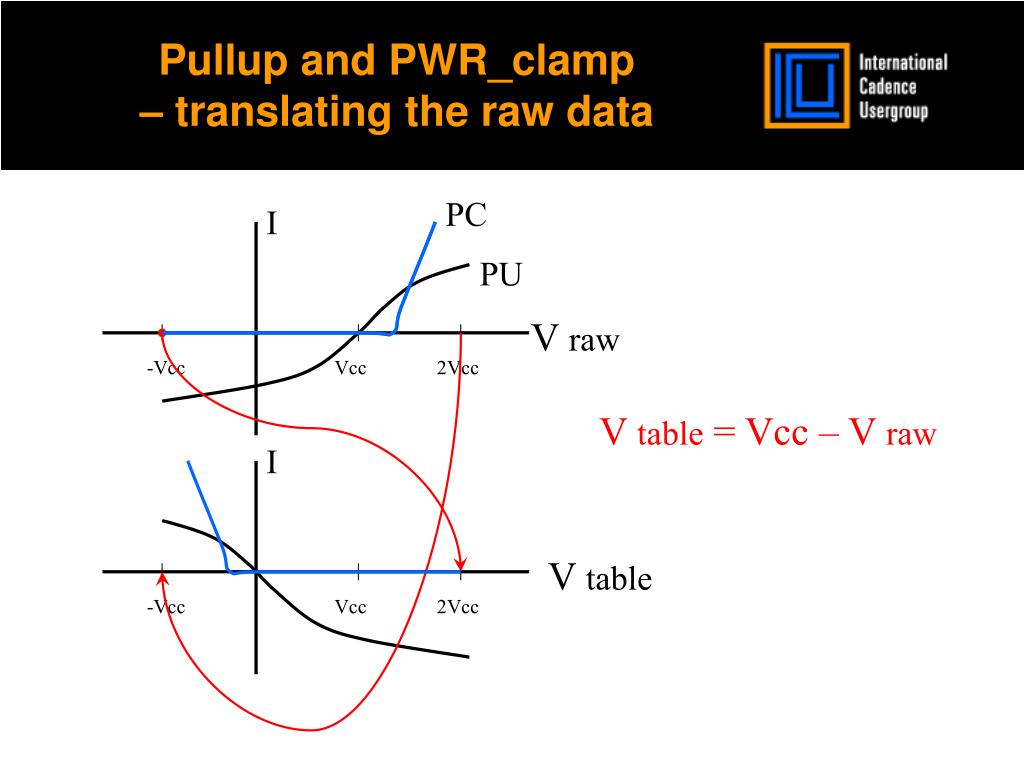 Pullup and PWR_clamp
– translating the raw data

International Cadence Usergroup

I

PC

PU

V raw

-Vcc

Vcc

2Vcc

V table = Vcc – V raw

I

V table

-Vcc

Vcc

2Vcc